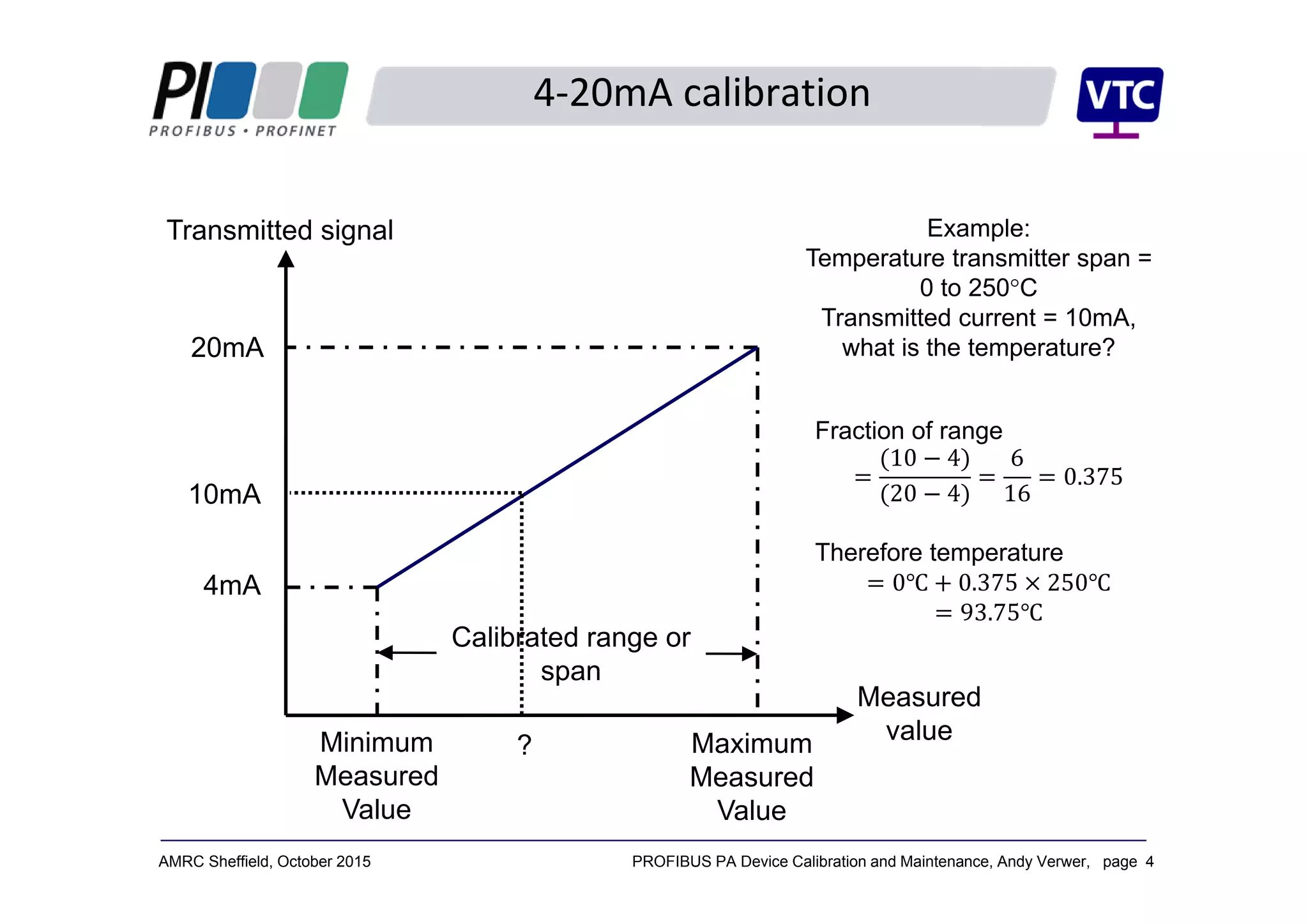 PI
PROFIBUS • PROFINET

4-20mA calibration

VTC

Transmitted signal

20mA

10mA

4mA

Calibrated range or span

Minimum Measured Value

?

Maximum Measured Value

Measured value

Example:
Temperature transmitter span = 0 to 250°C
Transmitted current = 10mA, what is the temperature?

Fraction of range
$= \frac{(10-4)}{(20-4)} = \frac{6}{16} = 0.375$

Therefore temperature
$= 0℃ + 0.375 \times 250℃$
$= 93.75℃$

AMRC Sheffield, October 2015

PROFIBUS PA Device Calibration and Maintenance, Andy Verwer, page 4